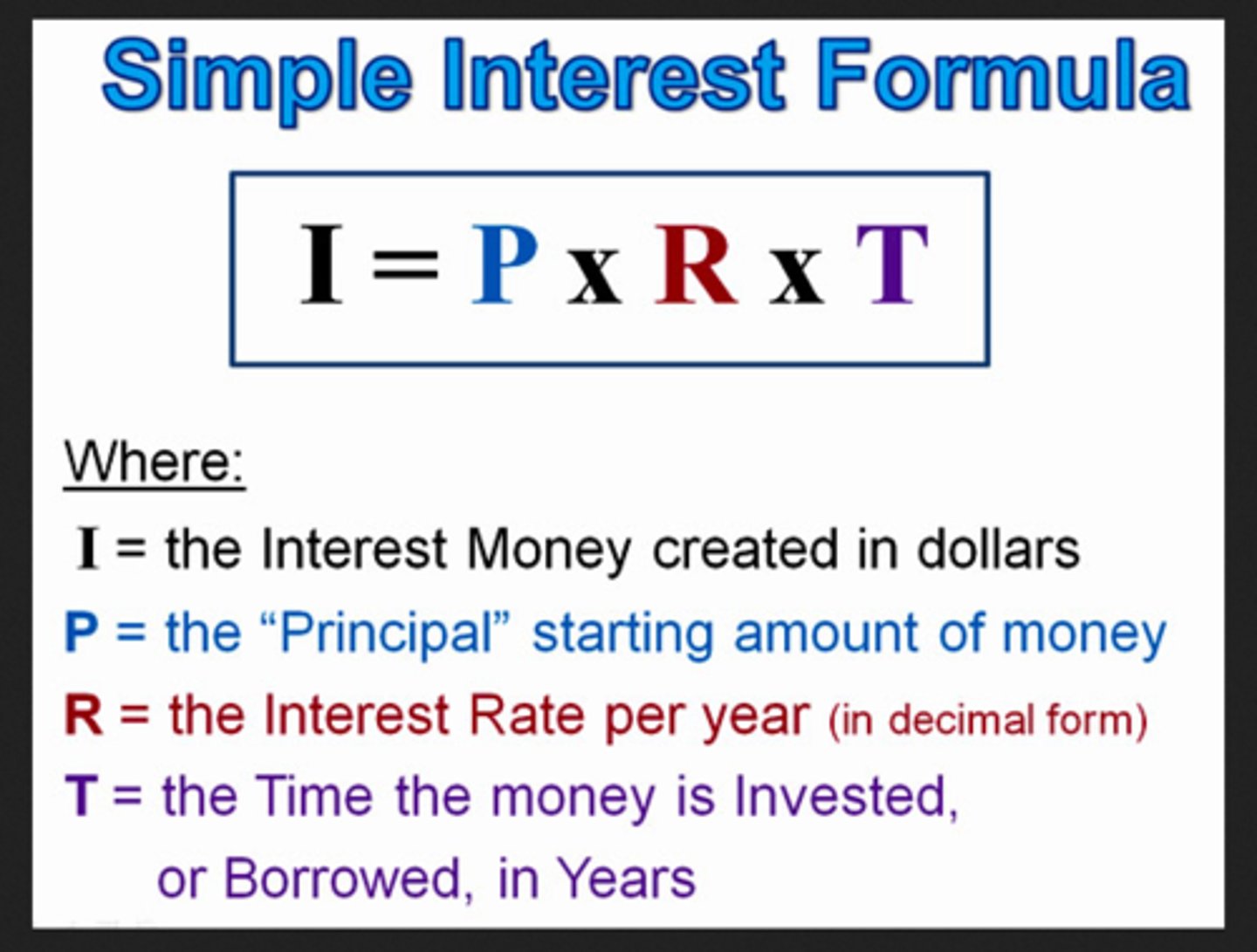 Simple Interest Formula

$I = P \times R \times T$

Where:

I = the Interest Money created in dollars
P = the “Principal” starting amount of money
R = the Interest Rate per year (in decimal form)
T = the Time the money is Invested, or Borrowed, in Years